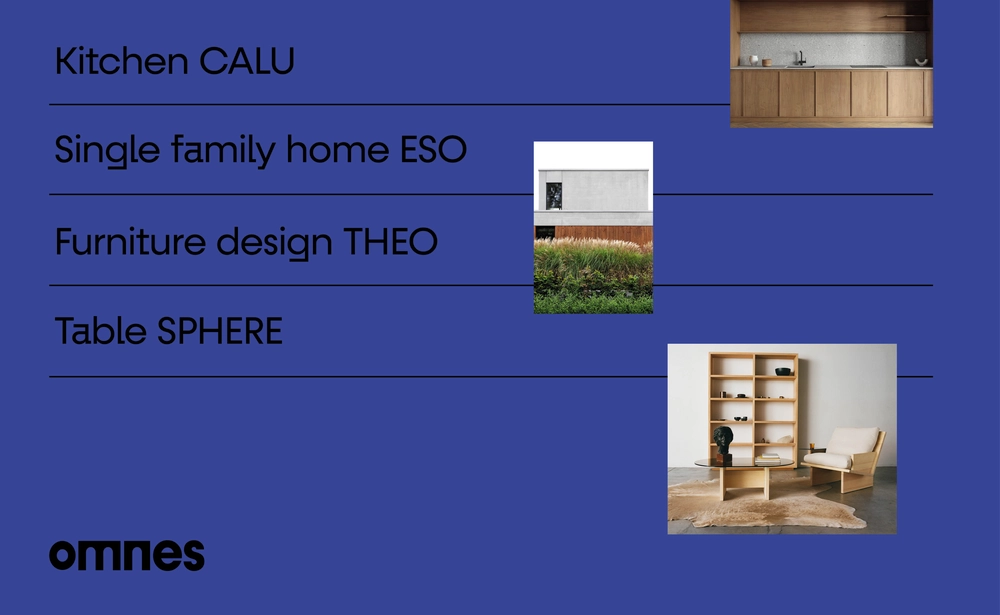 Kitchen CALU

Single family home ESO

Furniture design THEO

Table SPHERE

omnes